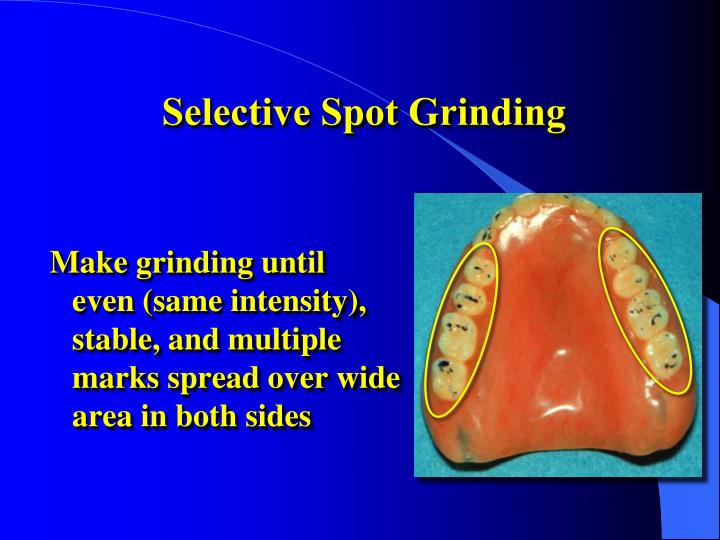 Selective Spot Grinding

Make grinding until even (same intensity), stable, and multiple marks spread over wide area in both sides